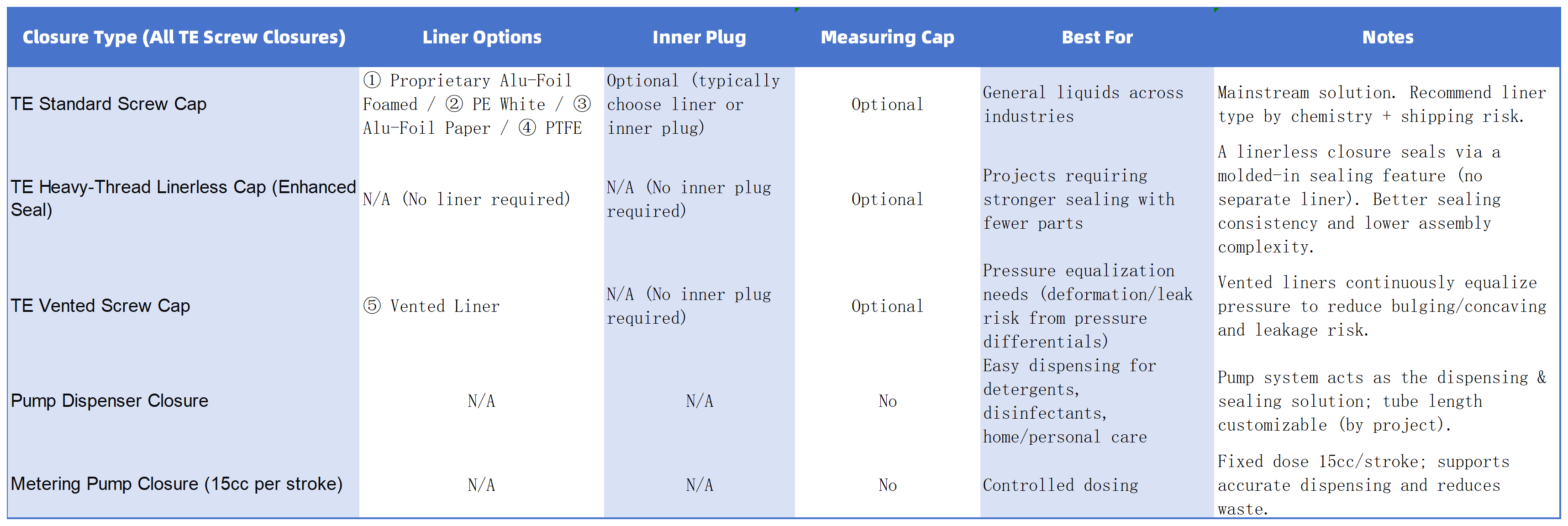 | Closure Type (All TE Screw Closures) | Liner Options | Inner Plug | Measuring Cap | Best For | Notes |
|---|---|---|---|---|---|
| TE Standard Screw Cap | ① Proprietary Alu-Foil Foamed / ② PE White / ③ Alu-Foil Paper / ④ PTFE | Optional (typically choose liner or inner plug) | Optional | General liquids across industries | Mainstream solution. Recommend liner type by chemistry + shipping risk. |
| TE Heavy-Thread Linerless Cap (Enhanced Seal) | N/A (No liner required) | N/A (No inner plug required) | Optional | Projects requiring stronger sealing with fewer parts | A linerless closure seals via a molded-in sealing feature (no separate liner). Better sealing consistency and lower assembly complexity. |
| TE Vented Screw Cap | ⑤ Vented Liner | N/A (No inner plug required) | Optional | Pressure equalization needs (deformation/leak risk from pressure differentials) | Vented liners continuously equalize pressure to reduce bulging/concaving and leakage risk. |
| Pump Dispenser Closure | N/A | N/A | No | Easy dispensing for detergents, disinfectants, home/personal care | Pump system acts as the dispensing & sealing solution; tube length customizable (by project). |
| Metering Pump Closure (15cc per stroke) | N/A | N/A | No | Controlled dosing | Fixed dose 15cc/stroke; supports accurate dispensing and reduces waste. |